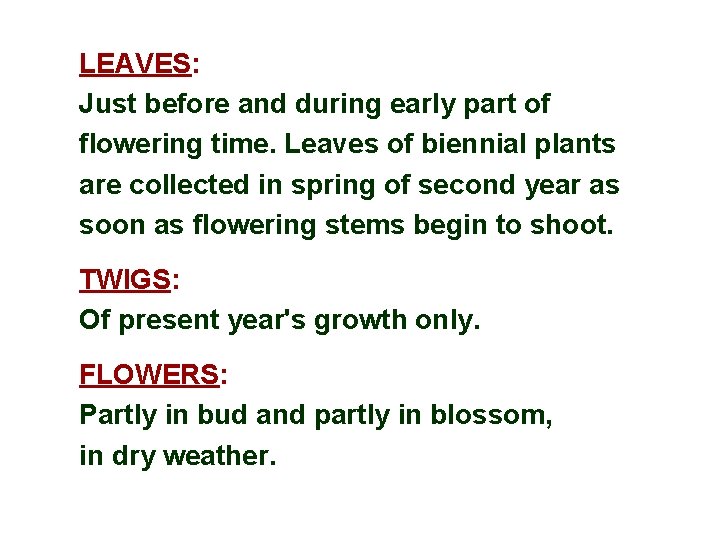 LEAVES:
Just before and during early part of flowering time. Leaves of biennial plants are collected in spring of second year as soon as flowering stems begin to shoot.

TWIGS:
Of present year's growth only.

FLOWERS:
Partly in bud and partly in blossom, in dry weather.